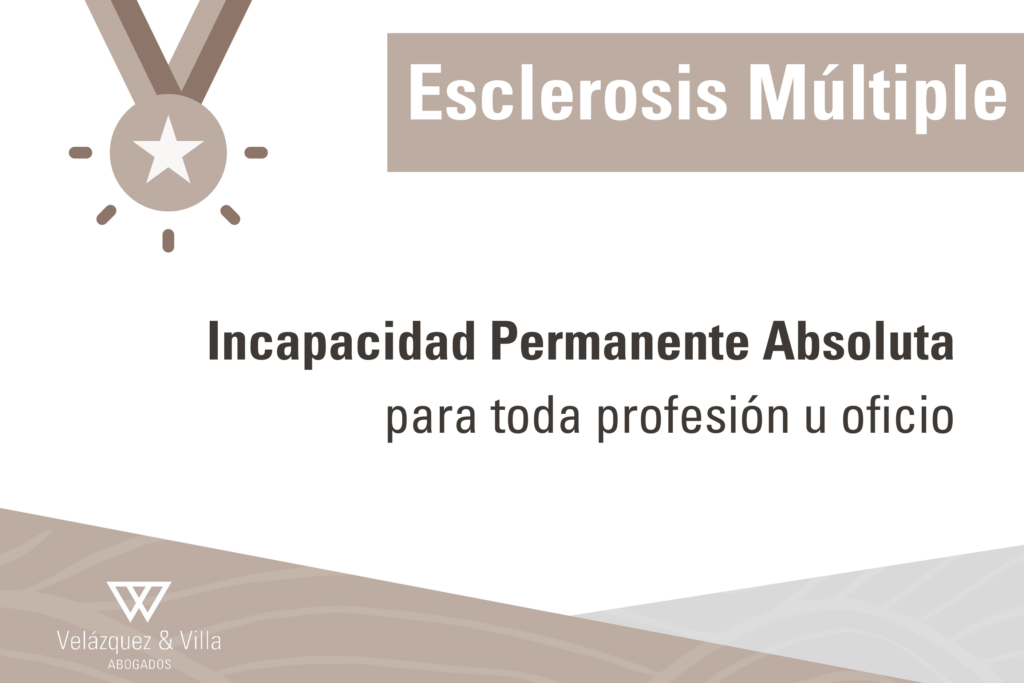 Esclerosis Múltiple

Incapacidad Permanente Absoluta
para toda profesión u oficio

Velázquez & Villa
ABOGADOS